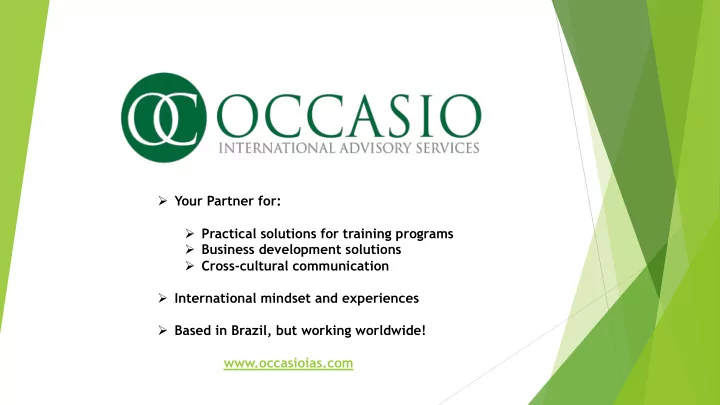 OC OCCASIO
INTERNATIONAL ADVISORY SERVICES

➢ Your Partner for:

➢ Practical solutions for training programs
➢ Business development solutions
➢ Cross-cultural communication

➢ International mindset and experiences

➢ Based in Brazil, but working worldwide!

www.occasioias.com